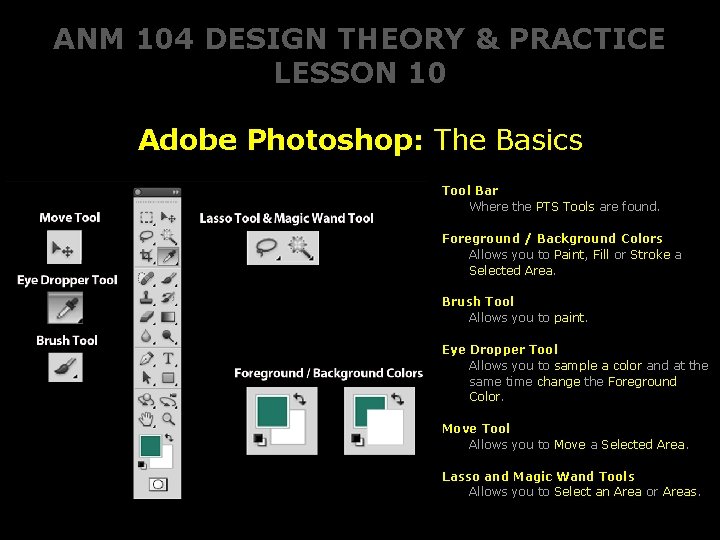 ANM 104 DESIGN THEORY & PRACTICE
LESSON 10

Adobe Photoshop: The Basics

Move Tool

Eye Dropper Tool

Brush Tool

Lasso Tool & Magic Wand Tool

Foreground / Background Colors

Tool Bar
Where the PTS Tools are found.

Foreground / Background Colors
Allows you to Paint, Fill or Stroke a Selected Area.

Brush Tool
Allows you to paint.

Eye Dropper Tool
Allows you to sample a color and at the same time change the Foreground Color.

Move Tool
Allows you to Move a Selected Area.

Lasso and Magic Wand Tools
Allows you to Select an Area or Areas.